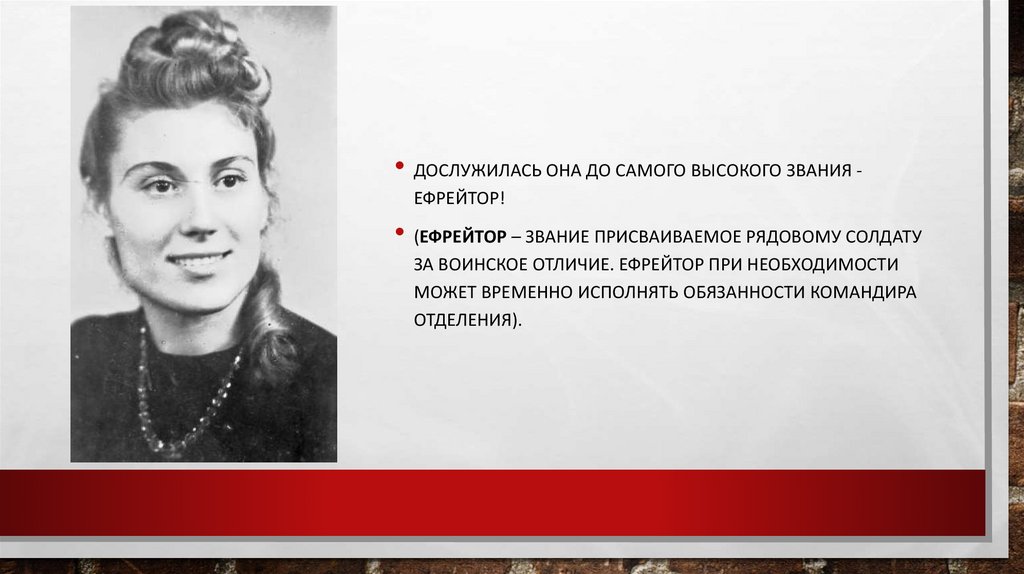 • ДОСЛУЖИЛАСЬ ОНА ДО САМОГО ВЫСОКОГО ЗВАНИЯ - ЕФРЕЙТОР!

• (**ЕФРЕЙТОР** – ЗВАНИЕ ПРИСВАИВАЕМОЕ РЯДОВОМУ СОЛДАТУ ЗА ВОИНСКОЕ ОТЛИЧИЕ. ЕФРЕЙТОР ПРИ НЕОБХОДИМОСТИ МОЖЕТ ВРЕМЕННО ИСПОЛНЯТЬ ОБЯЗАННОСТИ КОМАНДИРА ОТДЕЛЕНИЯ).